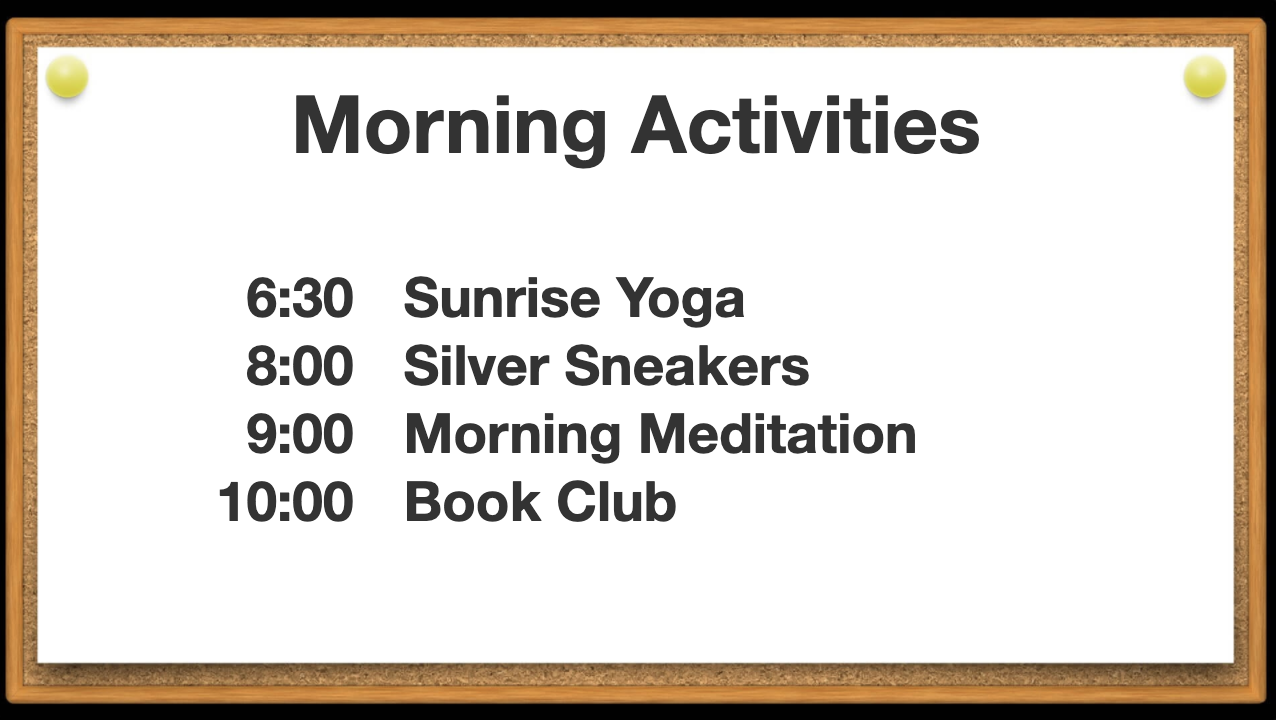 Morning Activities

6:30 Sunrise Yoga
8:00 Silver Sneakers
9:00 Morning Meditation
10:00 Book Club